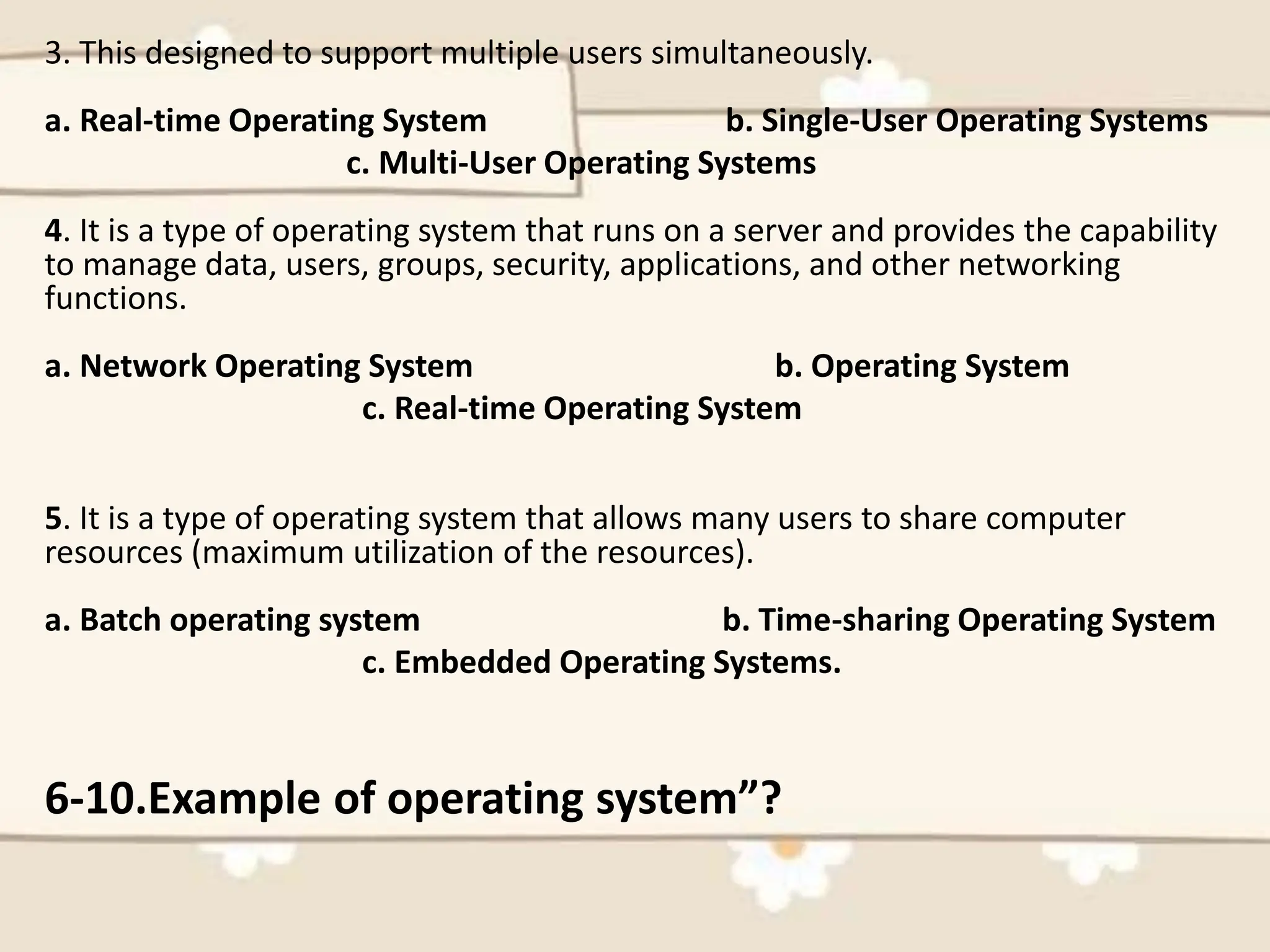 3. This designed to support multiple users simultaneously.

a. Real-time Operating System b. Single-User Operating Systems c. Multi-User Operating Systems

4. It is a type of operating system that runs on a server and provides the capability to manage data, users, groups, security, applications, and other networking functions.

a. Network Operating System b. Operating System c. Real-time Operating System

5. It is a type of operating system that allows many users to share computer resources (maximum utilization of the resources).

a. Batch operating system b. Time-sharing Operating System c. Embedded Operating Systems.

6-10.Example of operating system”?